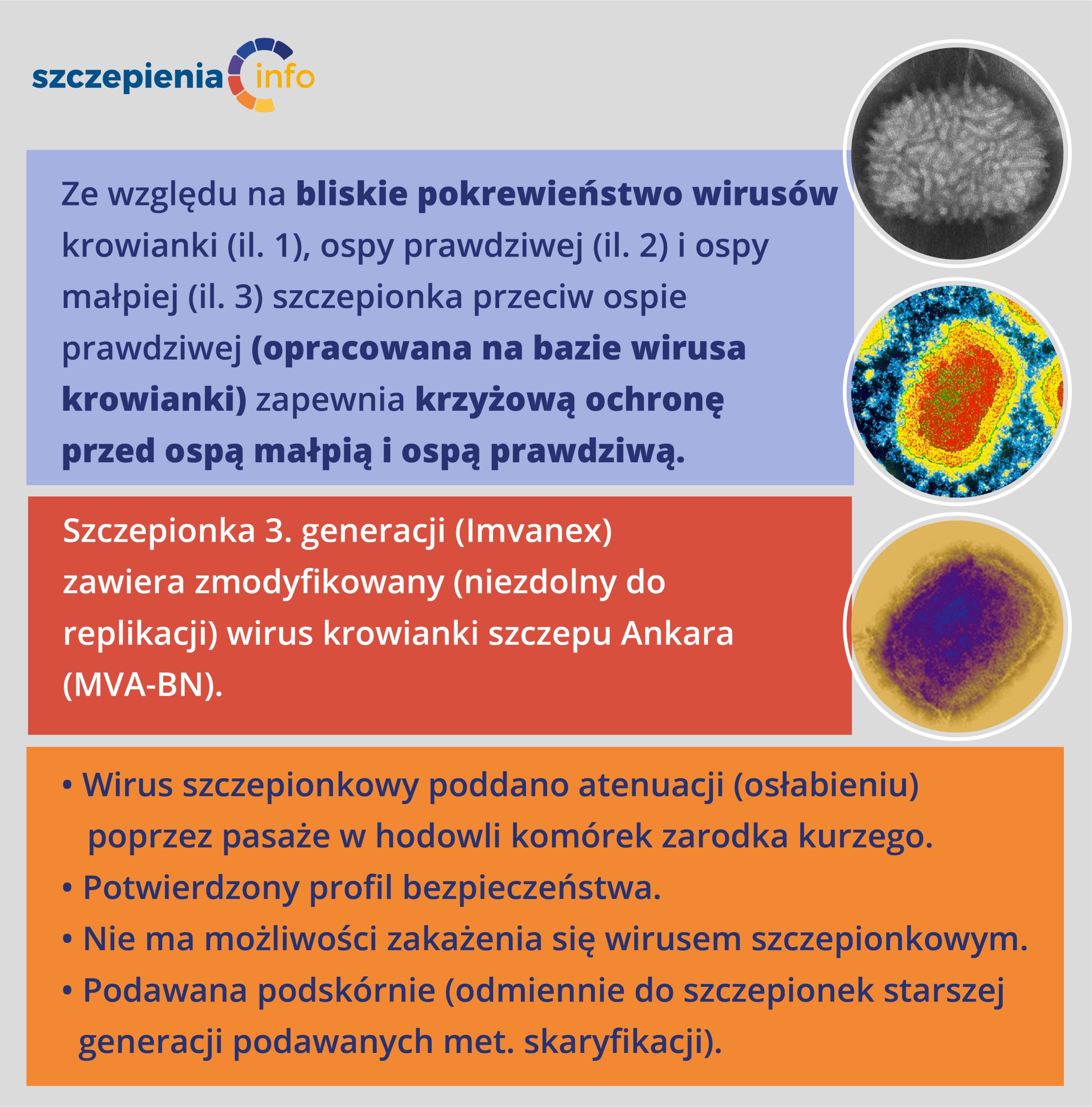 szczepienia info

Ze względu na bliskie pokrewieństwo wirusów krowianki (il. 1), ospy prawdziwej (il. 2) i ospy małpiej (il. 3) szczepionka przeciw ospie prawdziwej (opracowana na bazie wirusa krowianki) zapewnia krzyżową ochronę przed ospą małpią i ospą prawdziwą.

Szczepionka 3. generacji (Imvanex) zawiera zmodyfikowany (niezdolny do replikacji) wirus krowianki szczepu Ankara (MVA-BN).

• Wirus szczepionkowy poddano atenuacji (osłabieniu) poprzez pasaże w hodowli komórek zarodka kurzego.
• Potwierdzony profil bezpieczeństwa.
• Nie ma możliwości zakażenia się wirusem szczepionkowym.
• Podawana podskórnie (odmiennie do szczepionek starszej generacji podawanych met. skaryfikacji).